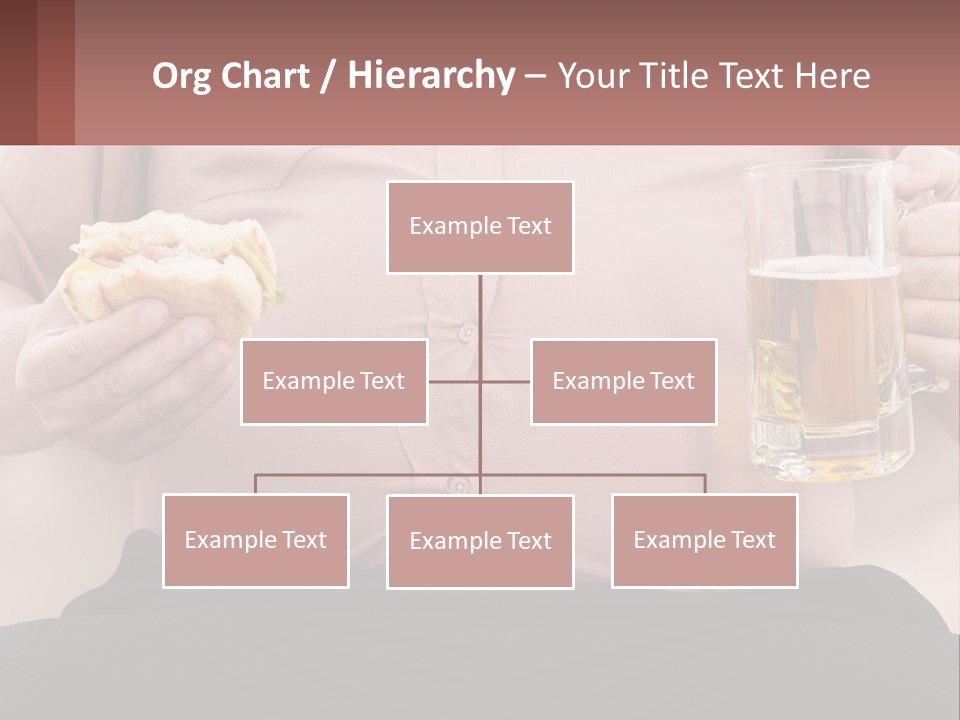 Org Chart / Hierarchy – Your Title Text Here

Example Text

Example Text

Example Text

Example Text

Example Text

Example Text